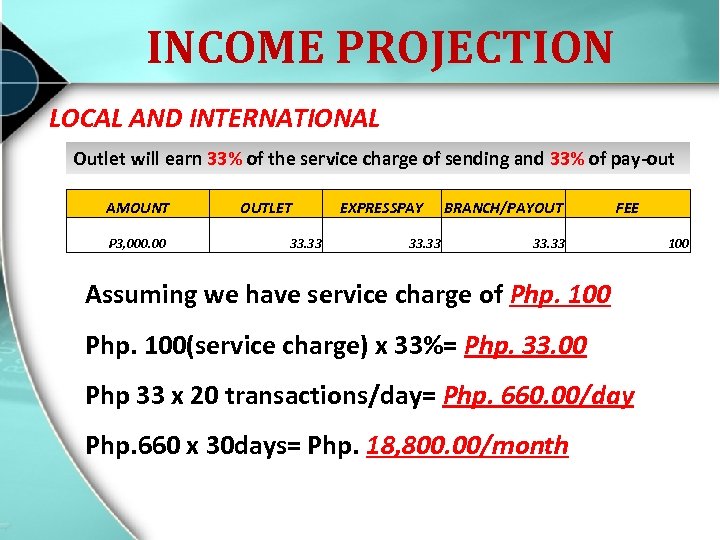 INCOME PROJECTION

LOCAL AND INTERNATIONAL

Outlet will earn 33% of the service charge of sending and 33% of pay-out

| AMOUNT | OUTLET | EXPRESSPAY | BRANCH/PAYOUT | FEE |
|---|---|---|---|---|
| P3,000.00 | 33.33 | 33.33 | 33.33 | 100 |

Assuming we have service charge of Php. 100

Php. 100(service charge) x 33%= Php. 33.00

Php 33 x 20 transactions/day= Php. 660.00/day

Php.660 x 30days= Php. 18,800.00/month